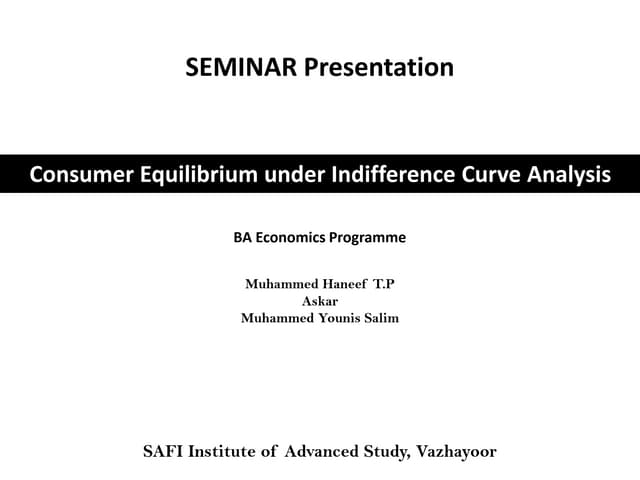 SEMINAR Presentation

Consumer Equilibrium under Indifference Curve Analysis

BA Economics Programme

Muhammed Haneef T.P
Askar
Muhammed Younis Salim

SAFI Institute of Advanced Study, Vazhayoor